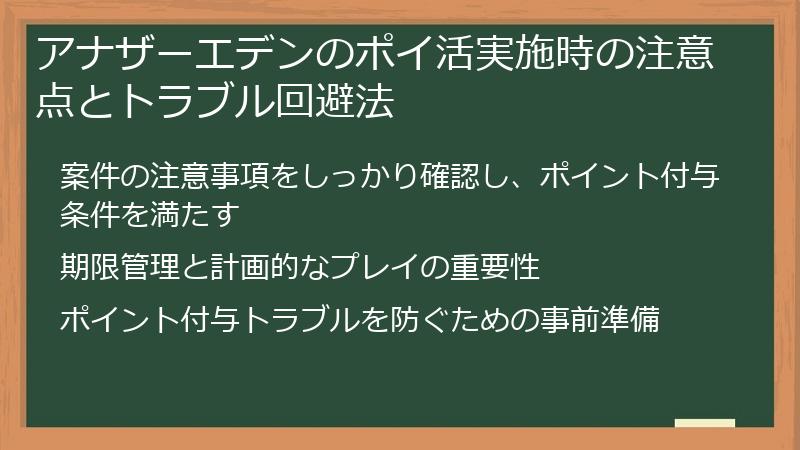 アナザーエデンのポイ活実施時の注意点とトラブル回避法

案件の注意事項をしっかり確認し、ポイント付与条件を満たす

期限管理と計画的なプレイの重要性

ポイント付与トラブルを防ぐための事前準備